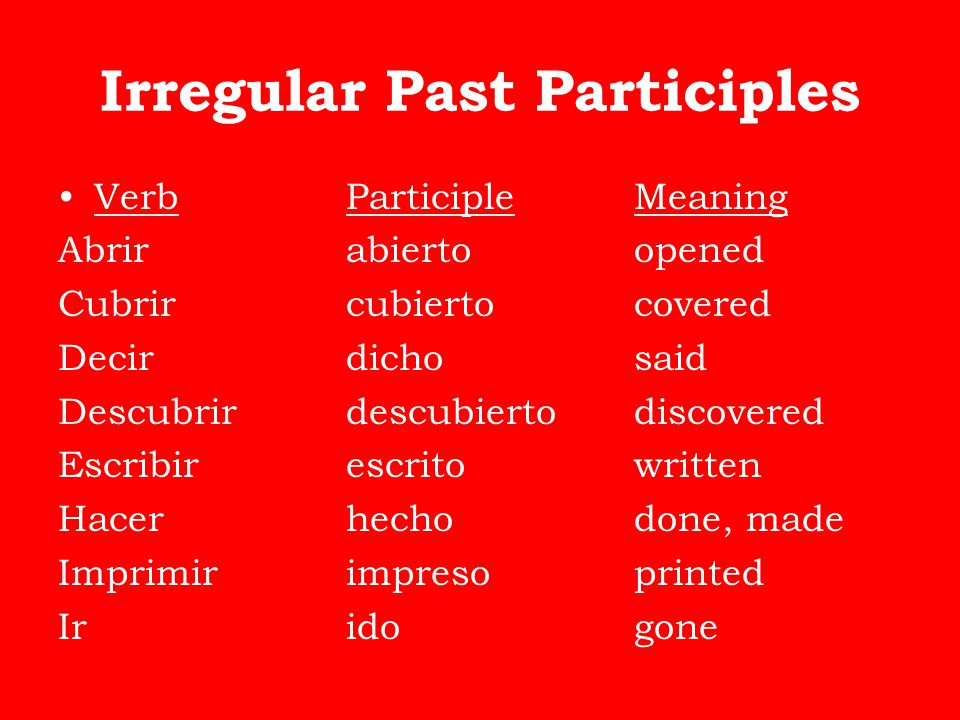 Irregular Past Participles

| • Verb | Participle | Meaning |
|---|---|---|
| Abrir | abierto | opened |
| Cubrir | cubierto | covered |
| Decir | dicho | said |
| Descubrir | descubierto | discovered |
| Escribir | escrito | written |
| Hacer | hecho | done, made |
| Imprimir | impreso | printed |
| Ir | ido | gone |